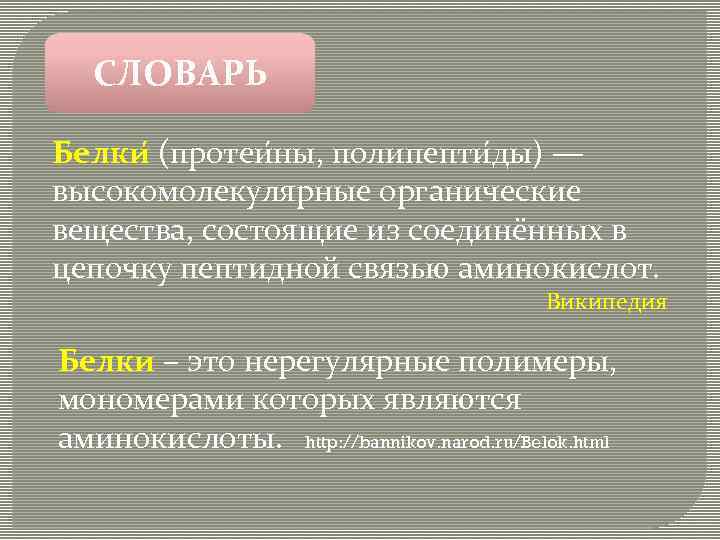 СЛОВАРЬ

Белки́ (протеи́ны, полипепти́ды) — высокомолекулярные органические вещества, состоящие из соединённых в цепочку пептидной связью аминокислот.
Википедия

Белки – это нерегулярные полимеры, мономерами которых являются аминокислоты. http://bannikov.narod.ru/Belok.html